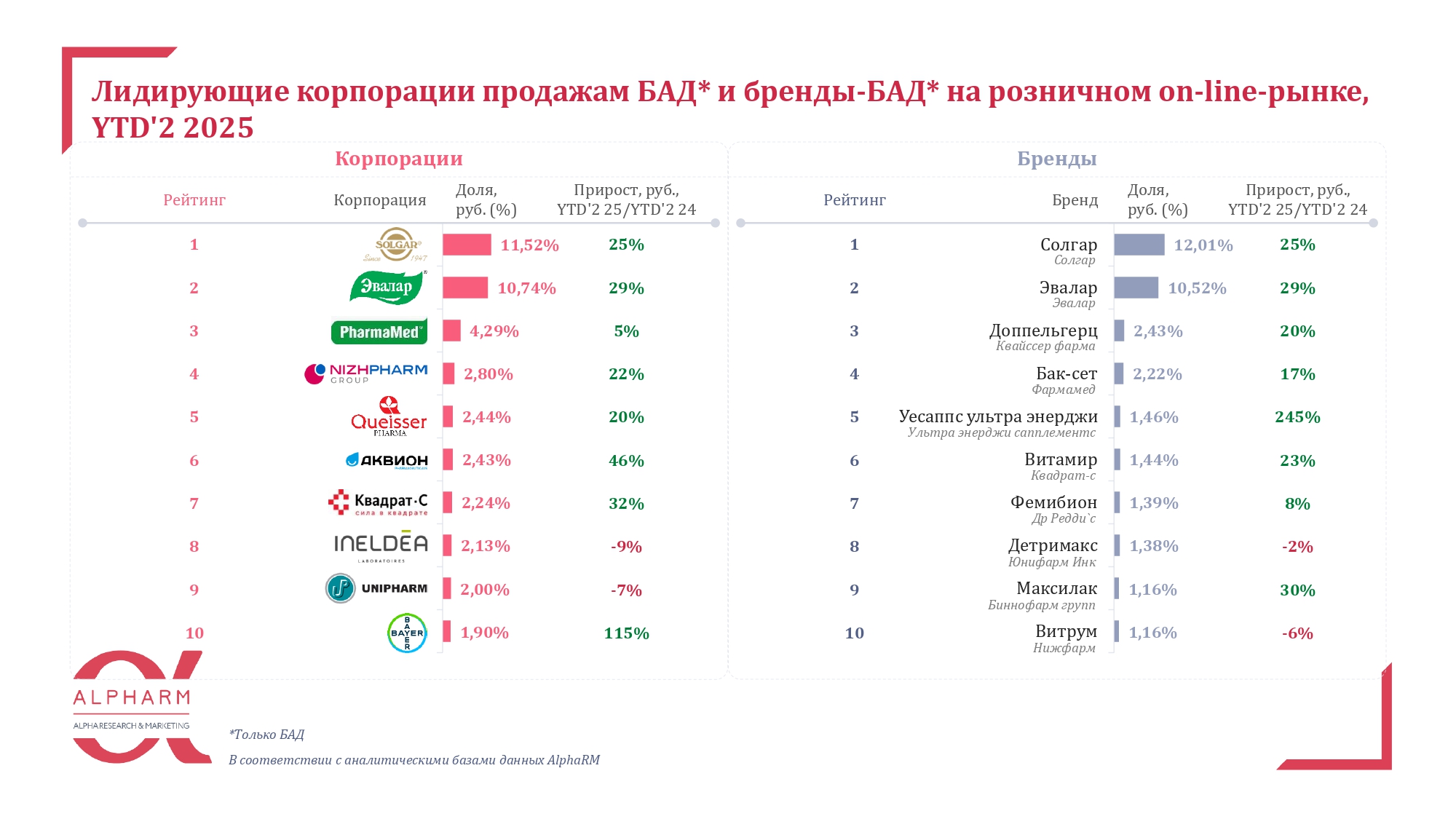 Лидирующие корпорации продажам БАД* и бренды-БАД* на розничном on-line-рынке, YTD'2 2025

Корпорации

| Рейтинг | Корпорация | Доля, руб. (%) | Прирост, руб., YTD'2 25/YTD'2 24 |
|---|---|---|---|
| 1 | SOLGAR Since 1947 | 11,52% | 25% |
| 2 | Эвалар | 10,74% | 29% |
| 3 | PharmaMed | 4,29% | 5% |
| 4 | NIZHPHARM GROUP | 2,80% | 22% |
| 5 | Queisser PHARMA | 2,44% | 20% |
| 6 | АКВИОН | 2,43% | 46% |
| 7 | Квадрат-С сила в квадрате | 2,24% | 32% |
| 8 | INELDEA LABORATOIRES | 2,13% | -9% |
| 9 | UNIPHARM | 2,00% | -7% |
| 10 | BAYER | 1,90% | 115% |

Бренды

| Рейтинг | Бренд | Доля, руб. (%) | Прирост, руб., YTD'2 25/YTD'2 24 |
|---|---|---|---|
| 1 | Солгар Солгар | 12,01% | 25% |
| 2 | Эвалар Эвалар | 10,52% | 29% |
| 3 | Доппельгерц Квайссер фарма | 2,43% | 20% |
| 4 | Бак-сет Фармамед | 2,22% | 17% |
| 5 | Уесаппс ультра энерджи Ультра энерджи сапплементс | 1,46% | 245% |
| 6 | Витамир Квадрат-с | 1,44% | 23% |
| 7 | Фемибион Др Редди`с | 1,39% | 8% |
| 8 | Детримакс Юнифарм Инк | 1,38% | -2% |
| 9 | Максилак Биннофарм групп | 1,16% | 30% |
| 10 | Витрум Нижфарм | 1,16% | -6% |

ALPHARM
ALPHA RESEARCH & MARKETING

*Только БАД
В соответствии с аналитическими базами данных AlphaRM